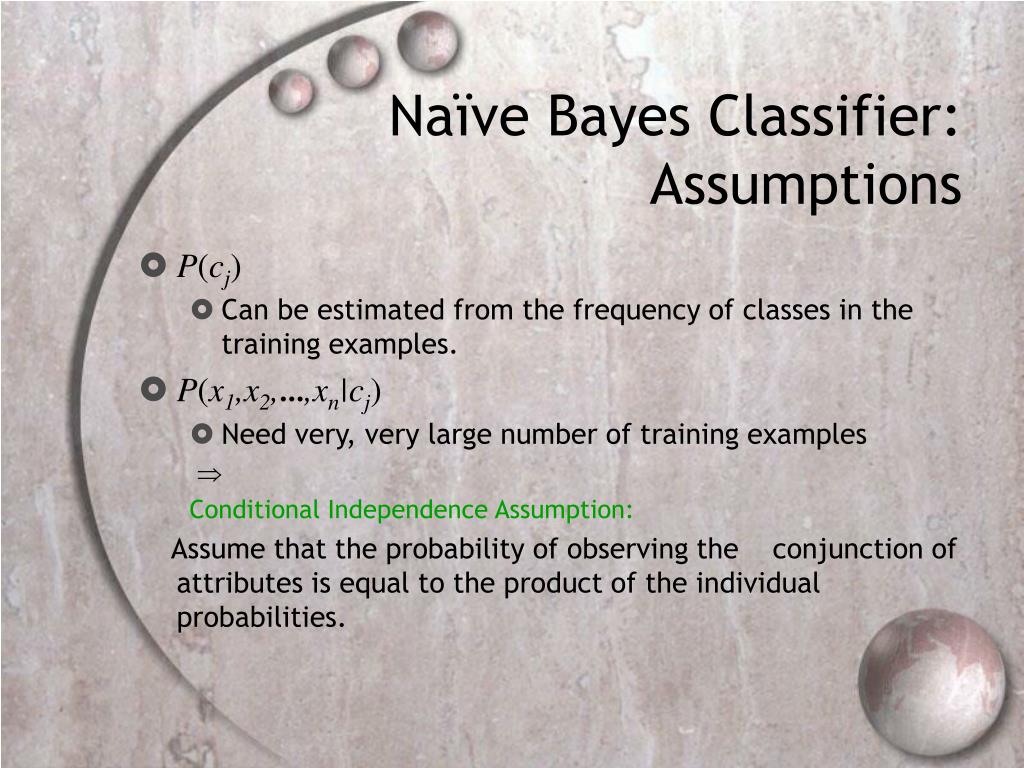 Naïve Bayes Classifier: Assumptions

$P(c_j)$

Can be estimated from the frequency of classes in the training examples.

$P(x_1,x_2,\ldots,x_n|c_j)$

Need very, very large number of training examples

$\Rightarrow$

Conditional Independence Assumption:

Assume that the probability of observing the conjunction of attributes is equal to the product of the individual probabilities.